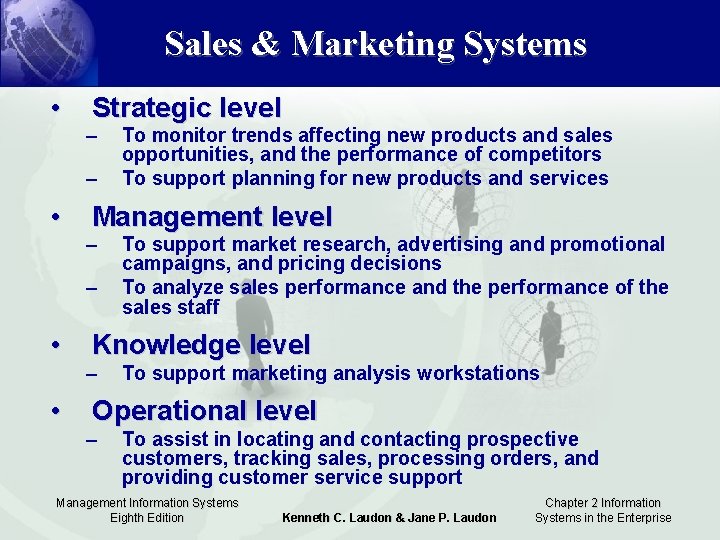 Sales & Marketing Systems

• Strategic level
– To monitor trends affecting new products and sales opportunities, and the performance of competitors
– To support planning for new products and services

• Management level
– To support market research, advertising and promotional campaigns, and pricing decisions
– To analyze sales performance and the performance of the sales staff

• Knowledge level
– To support marketing analysis workstations

• Operational level
– To assist in locating and contacting prospective customers, tracking sales, processing orders, and providing customer service support

Management Information Systems
Eighth Edition

Kenneth C. Laudon & Jane P. Laudon

Chapter 2 Information
Systems in the Enterprise